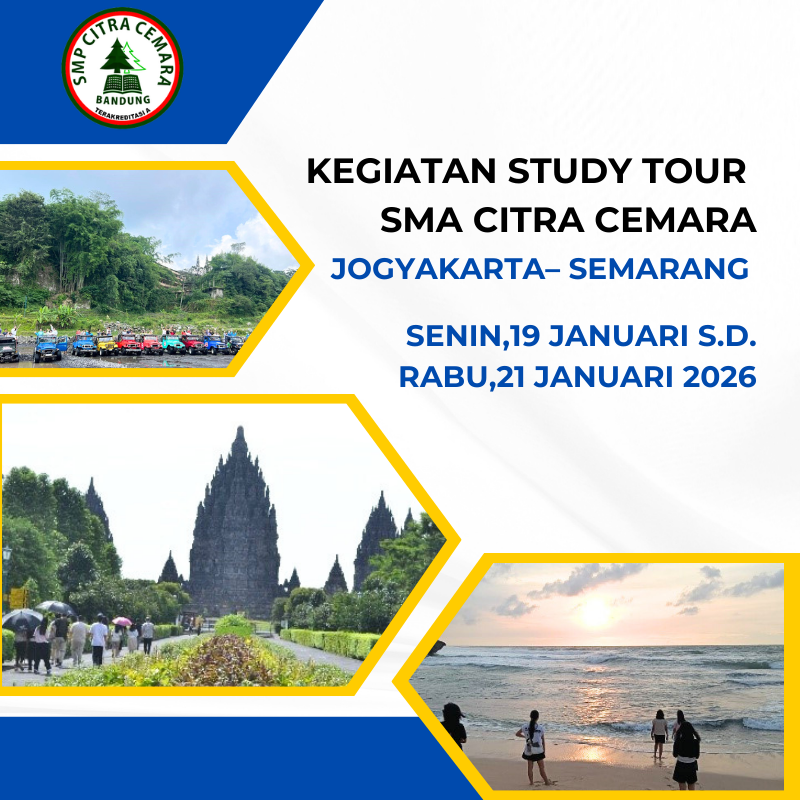 SMP CITRA CEMARA
BANDUNG
TERAKREDITASI A

KEGIATAN STUDY TOUR
SMA CITRA CEMARA
JOGYAKARTA– SEMARANG

SENIN,19 JANUARI S.D.
RABU,21 JANUARI 2026